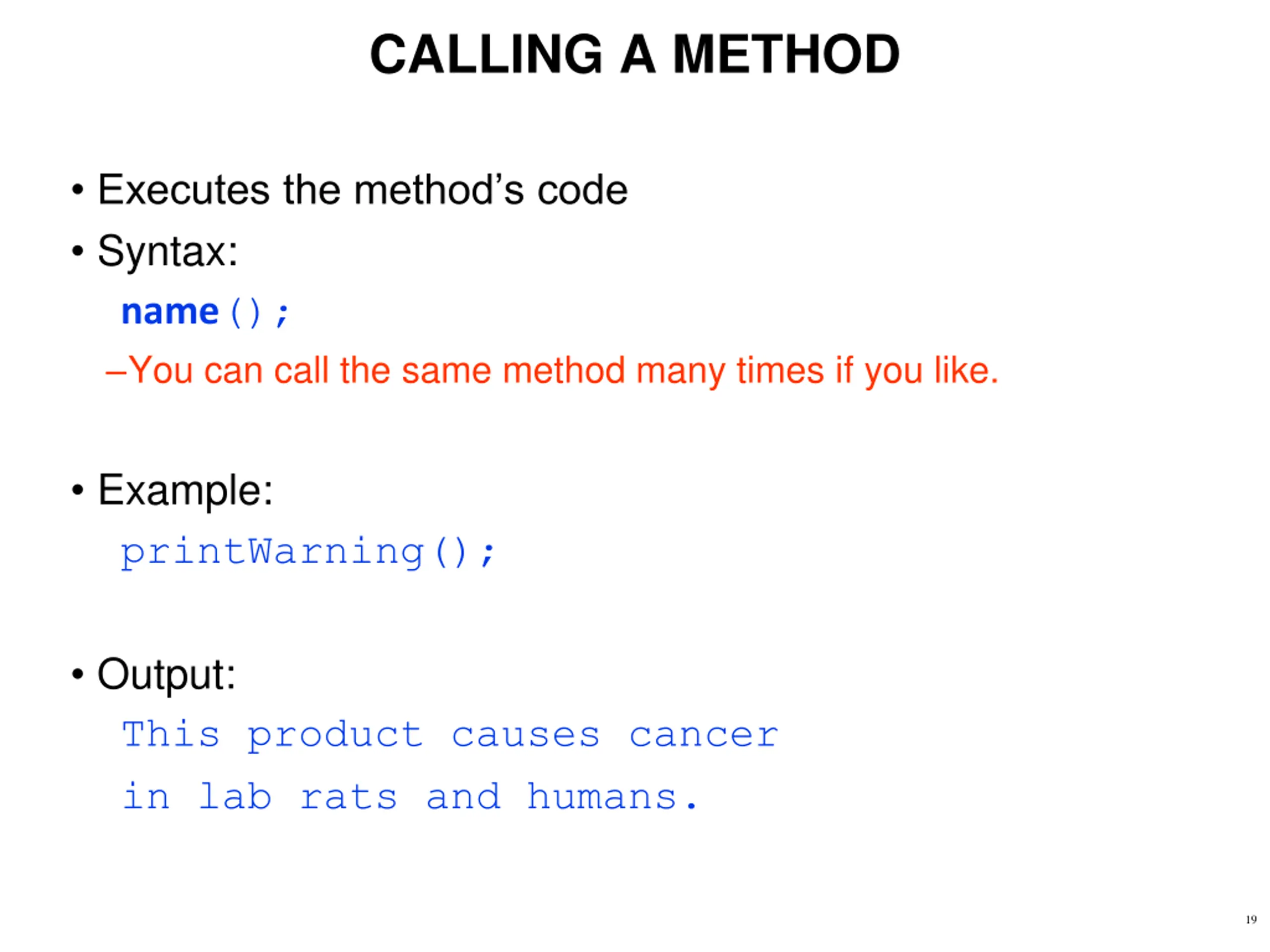 CALLING A METHOD

• Executes the method's code

• Syntax:

name();

–You can call the same method many times if you like.

• Example:

printWarning();

• Output:

This product causes cancer
in lab rats and humans.

19